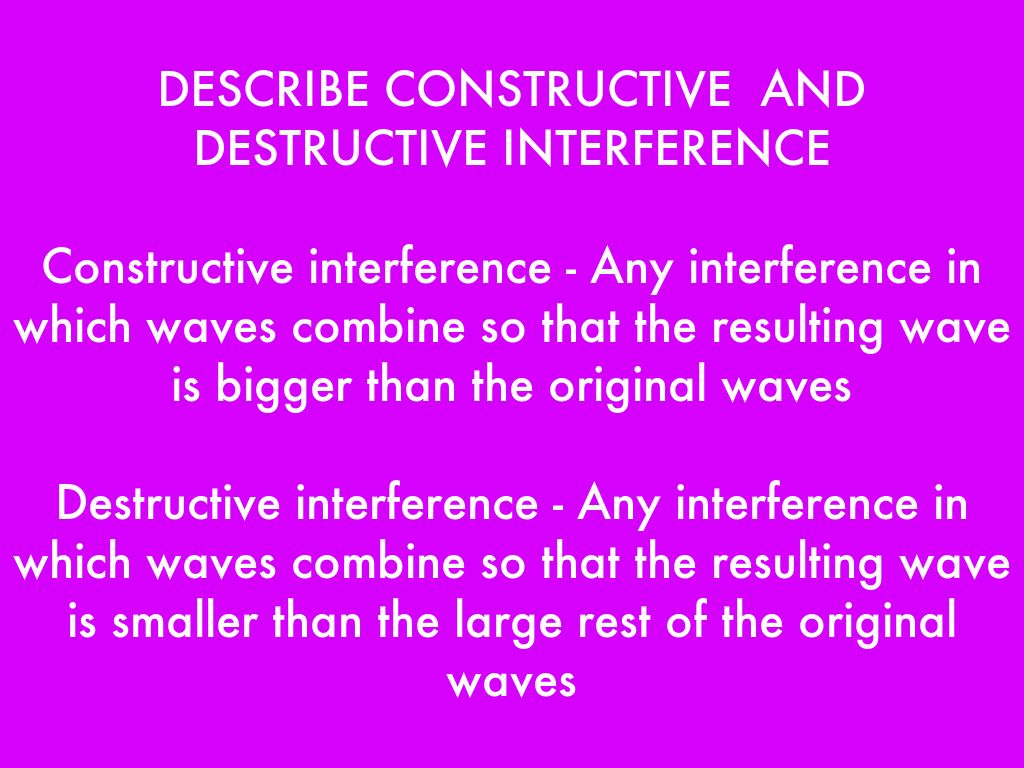 DESCRIBE CONSTRUCTIVE AND DESTRUCTIVE INTERFERENCE

Constructive interference - Any interference in which waves combine so that the resulting wave is bigger than the original waves

Destructive interference - Any interference in which waves combine so that the resulting wave is smaller than the large rest of the original waves